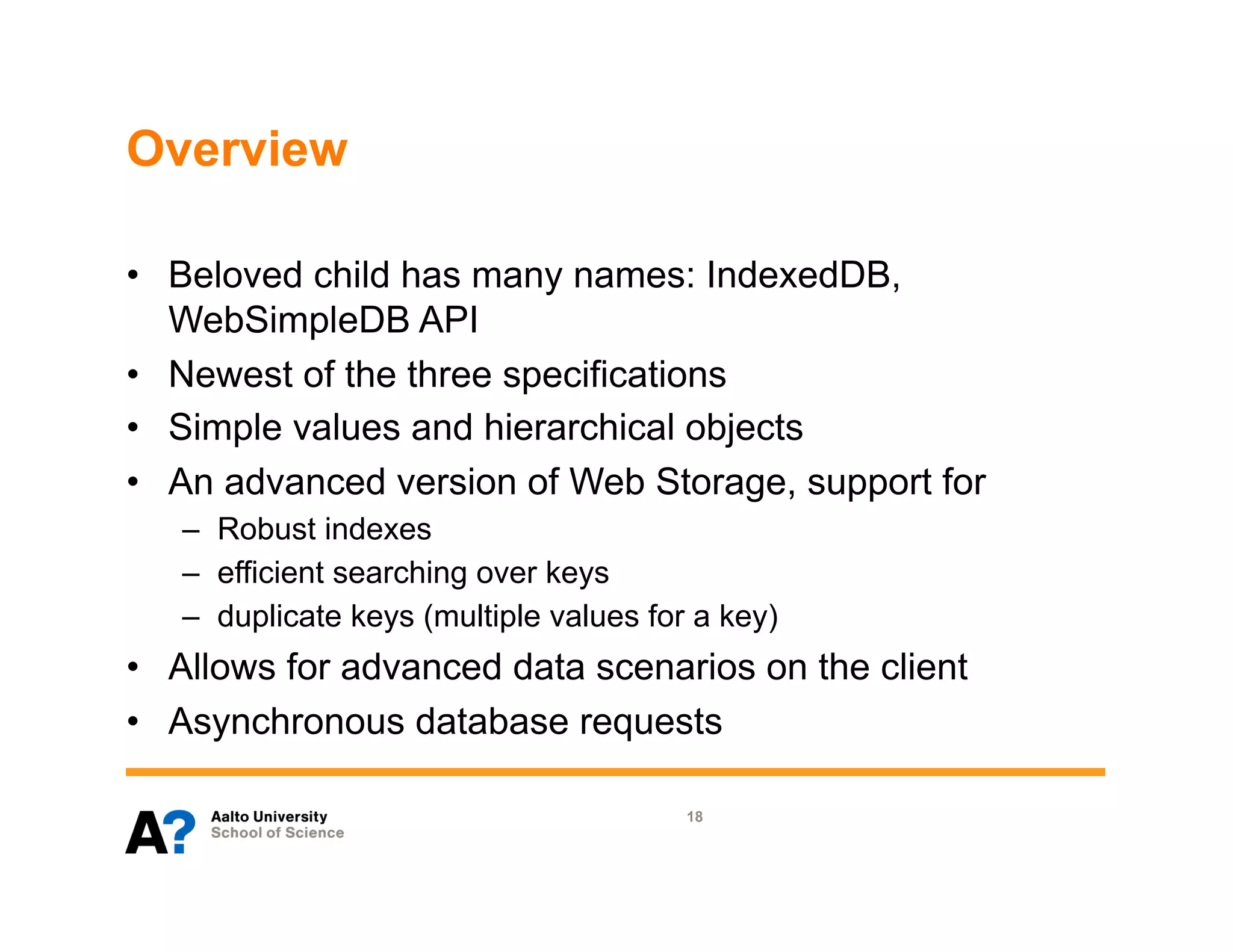 Overview

• Beloved child has many names: IndexedDB, WebSimpleDB API
• Newest of the three specifications
• Simple values and hierarchical objects
• An advanced version of Web Storage, support for
 – Robust indexes
 – efficient searching over keys
 – duplicate keys (multiple values for a key)
• Allows for advanced data scenarios on the client
• Asynchronous database requests

A? Aalto University
School of Science

18